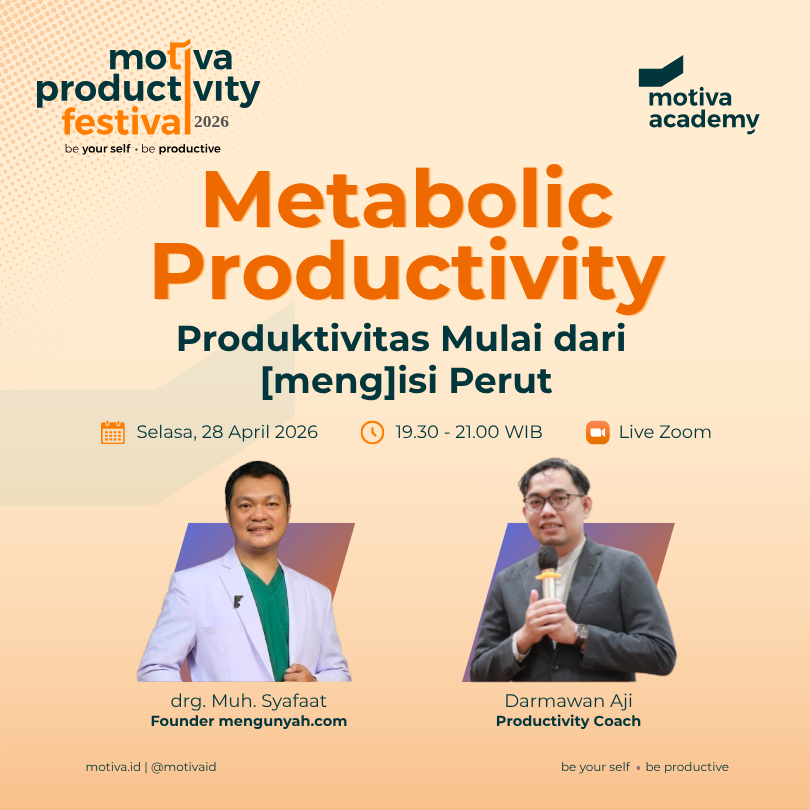 motiva productivity festival 2026
be your self • be productive

motiva academy

Metabolic Productivity

Produktivitas Mulai dari [meng]isi Perut

Selasa, 28 April 2026

19.30 - 21.00 WIB

Live Zoom

drg. Muh. Syafaat
Founder mengunyah.com

Darmawan Aji
Productivity Coach

motiva.id | @motivaid

be your self • be productive